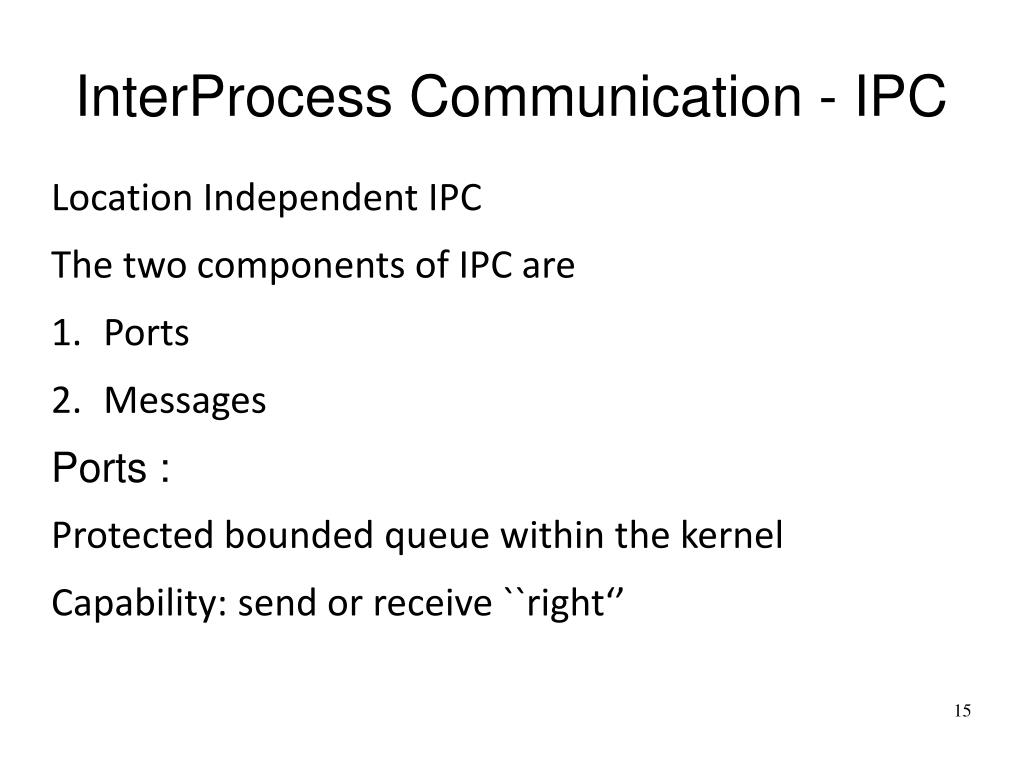 InterProcess Communication - IPC

Location Independent IPC

The two components of IPC are

1. Ports

2. Messages

Ports :

Protected bounded queue within the kernel

Capability: send or receive ``right‘’

15